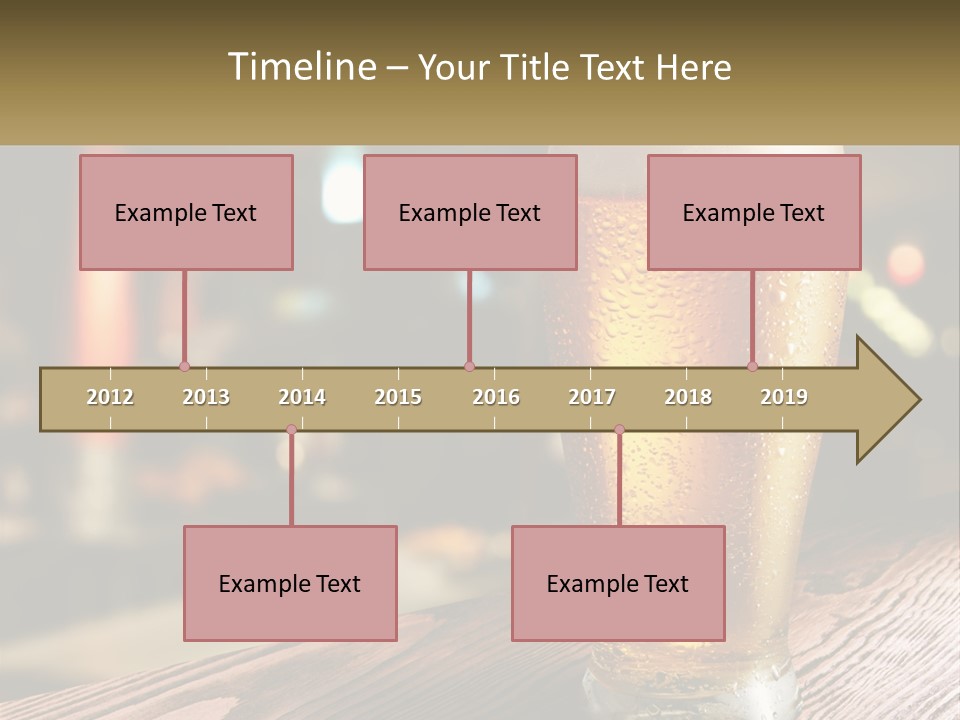 Timeline – Your Title Text Here

Example Text

Example Text

Example Text

2012 2013 2014 2015 2016 2017 2018 2019

Example Text

Example Text